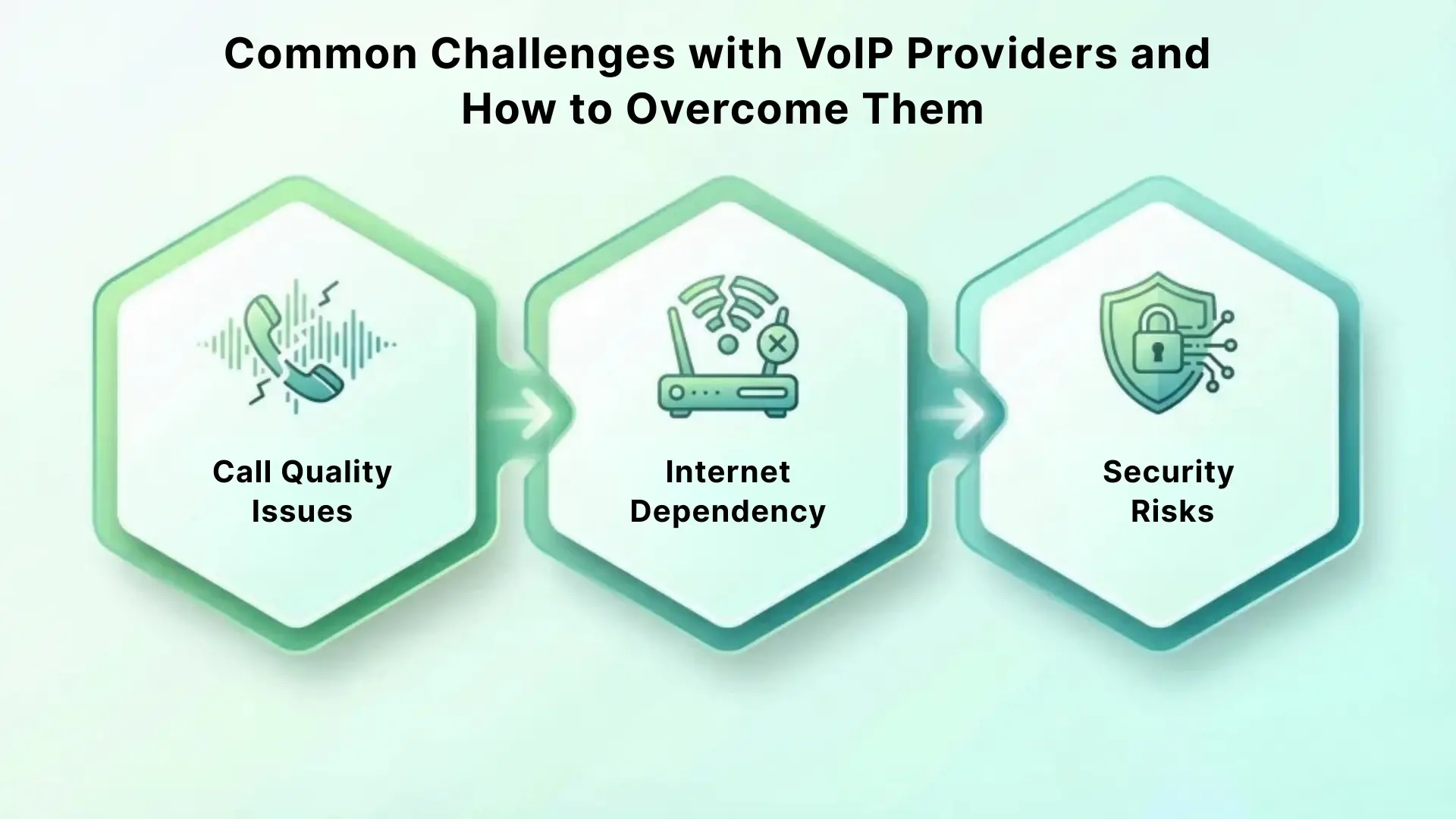 Common Challenges with VoIP Providers and How to Overcome Them

Call Quality Issues

Internet Dependency

Security Risks